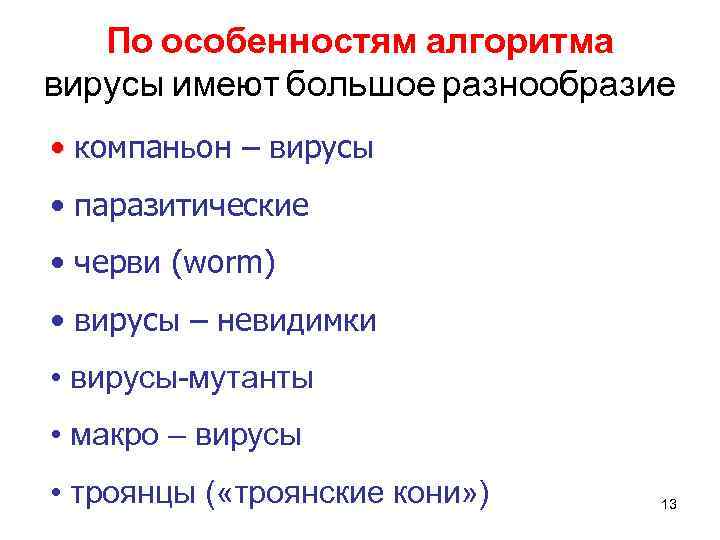 По особенностям алгоритма вирусы имеют большое разнообразие

• компаньон – вирусы
• паразитические
• черви (worm)
• вирусы – невидимки
• вирусы-мутанты
• макро – вирусы
• троянцы («троянские кони»)

13